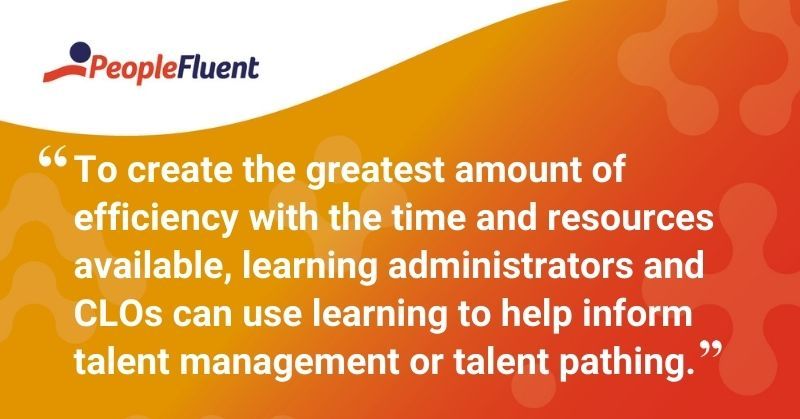 PeopleFluent

“To create the greatest amount of efficiency with the time and resources available, learning administrators and CLOs can use learning to help inform talent management or talent pathing.”